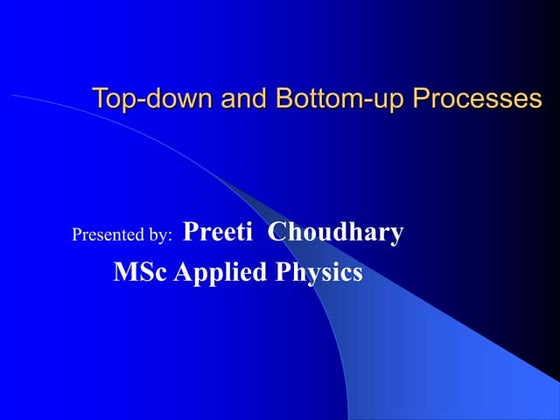 Top-down and Bottom-up Processes

Presented by: Preeti Choudhary
MSc Applied Physics